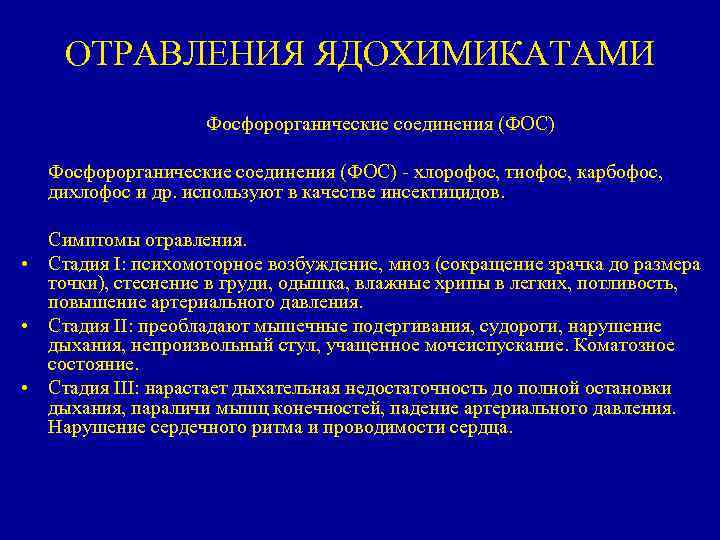 ОТРАВЛЕНИЯ ЯДОХИМИКАТАМИ

Фосфорорганические соединения (ФОС)

Фосфорорганические соединения (ФОС) - хлорофос, тиофос, карбофос, дихлофос и др. используют в качестве инсектицидов.

Симптомы отравления.

• Стадия I: психомоторное возбуждение, миоз (сокращение зрачка до размера точки), стеснение в груди, одышка, влажные хрипы в легких, потливость, повышение артериального давления.
• Стадия II: преобладают мышечные подергивания, судороги, нарушение дыхания, непроизвольный стул, учащенное мочеиспускание. Коматозное состояние.
• Стадия III: нарастает дыхательная недостаточность до полной остановки дыхания, параличи мышц конечностей, падение артериального давления. Нарушение сердечного ритма и проводимости сердца.